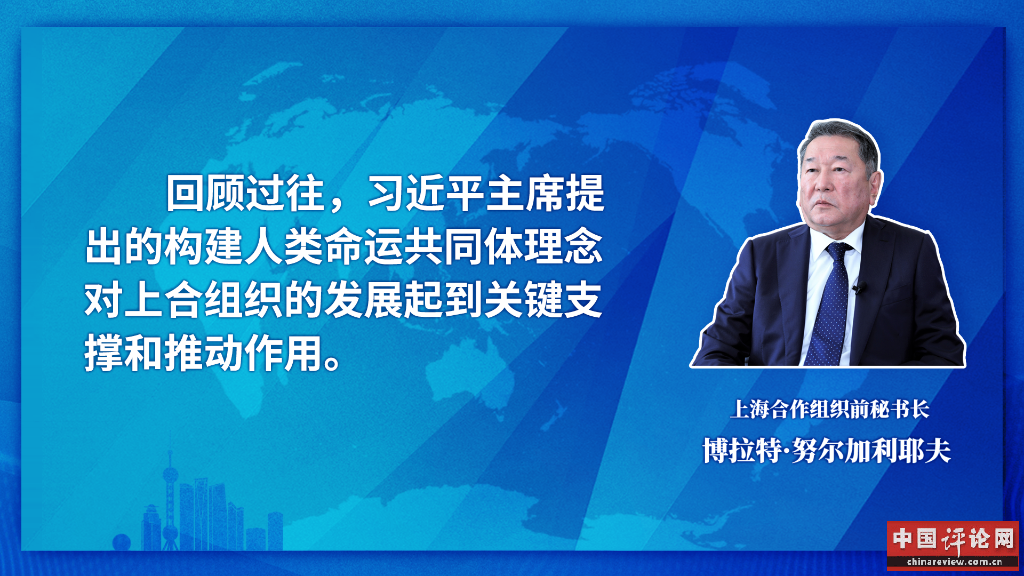 回顾过往，习近平主席提出的构建人类命运共同体理念对上合组织的发展起到关键支撑和推动作用。

上海合作组织前秘书长
博拉特·努尔加利耶夫

中国评论网
chinareview.com.cn